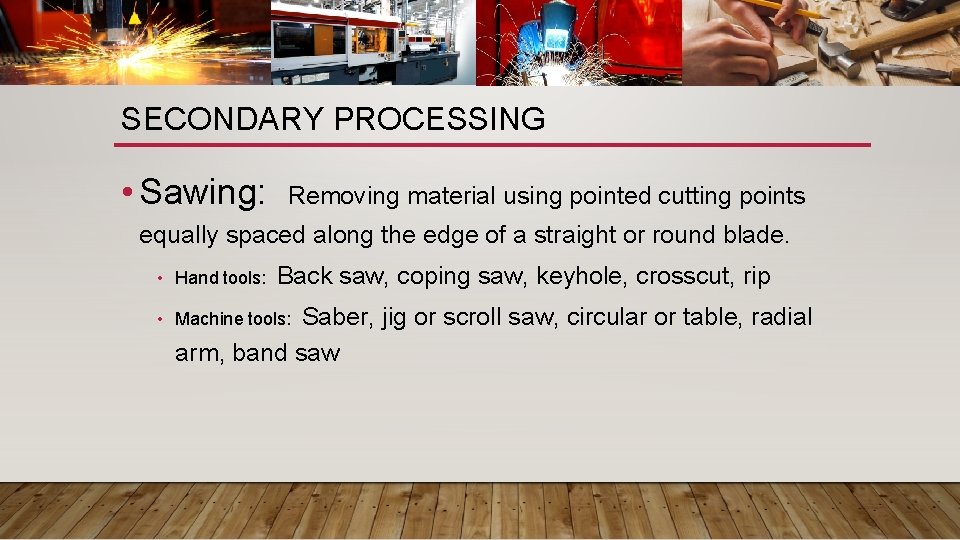 SECONDARY PROCESSING

• Sawing: Removing material using pointed cutting points equally spaced along the edge of a straight or round blade.

• Hand tools: Back saw, coping saw, keyhole, crosscut, rip

• Machine tools: Saber, jig or scroll saw, circular or table, radial arm, band saw